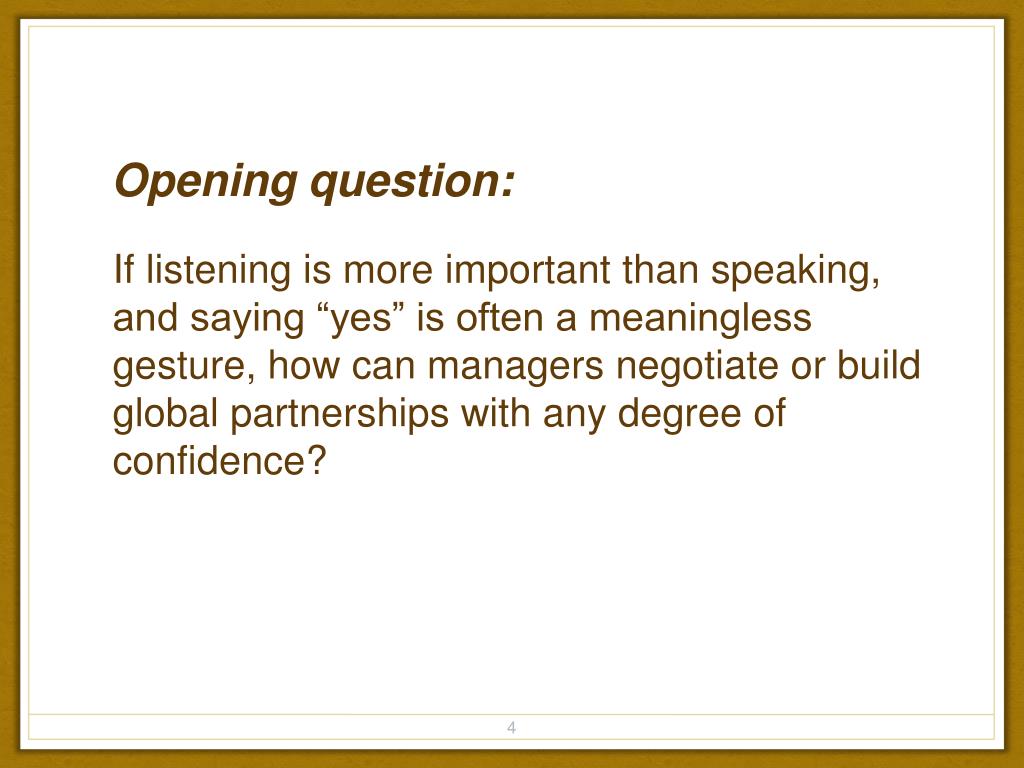 Opening question:

If listening is more important than speaking, and saying “yes” is often a meaningless gesture, how can managers negotiate or build global partnerships with any degree of confidence?

4